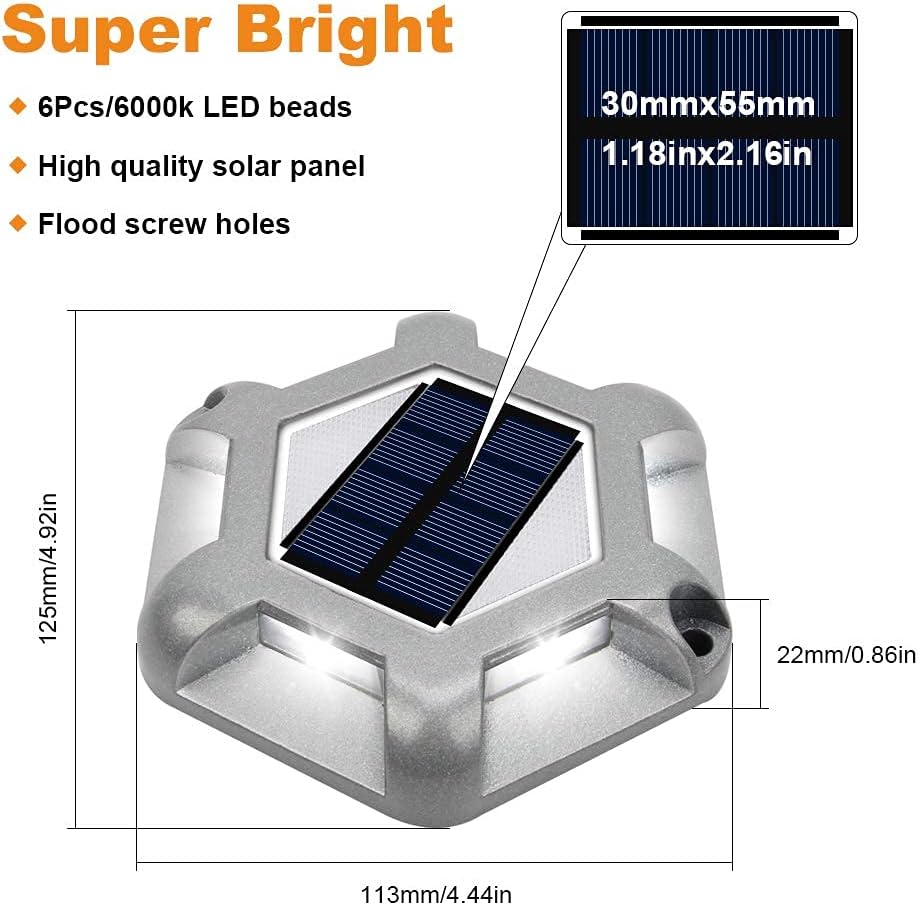 Super Bright

6Pcs/6000k LED beads

High quality solar panel

Flood screw holes

30mmx55mm
1.18inx2.16in

125mm/4.92in

22mm/0.86in

113mm/4.44in